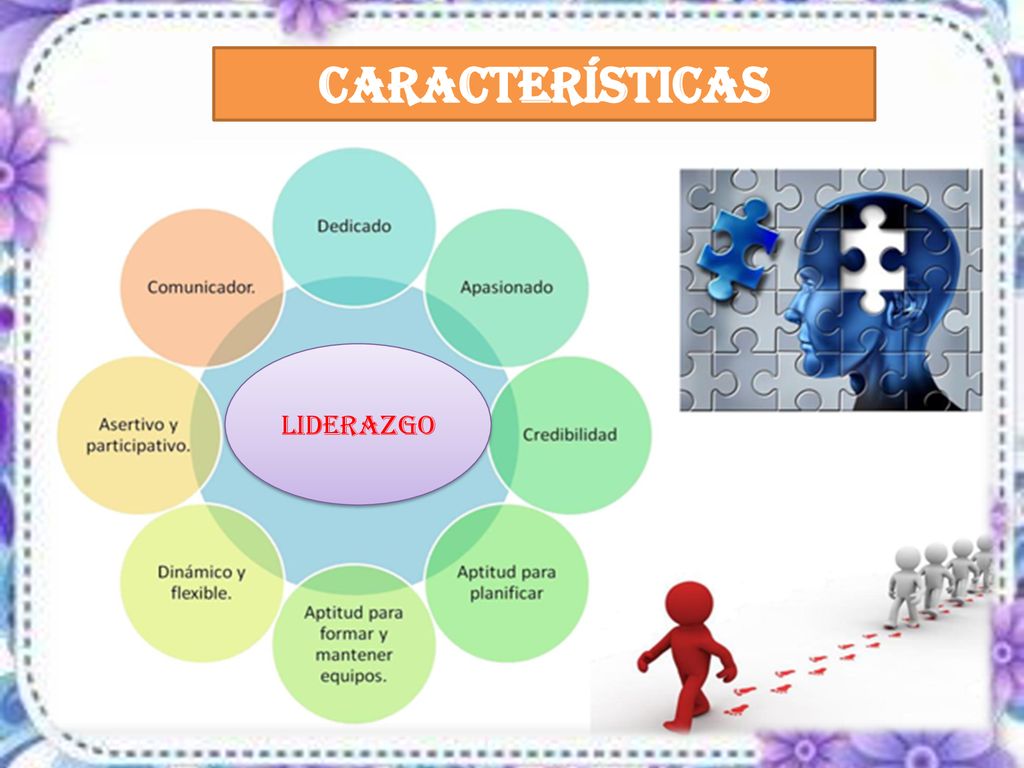 CARACTERÍSTICAS

LIDERAZGO

Dedicado

Apasionado

Credibilidad

Aptitud para planificar

Aptitud para formar y mantener equipos.

Dinámico y flexible.

Asertivo y participativo.

Comunicador.